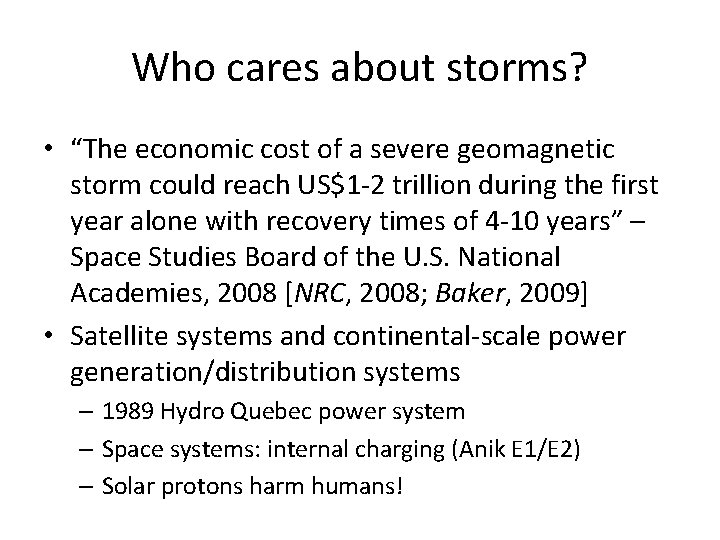 Who cares about storms?

• "The economic cost of a severe geomagnetic storm could reach US\$1-2 trillion during the first year alone with recovery times of 4-10 years" – Space Studies Board of the U.S. National Academies, 2008 [NRC, 2008; Baker, 2009]

• Satellite systems and continental-scale power generation/distribution systems
– 1989 Hydro Quebec power system
– Space systems: internal charging (Anik E1/E2)
– Solar protons harm humans!